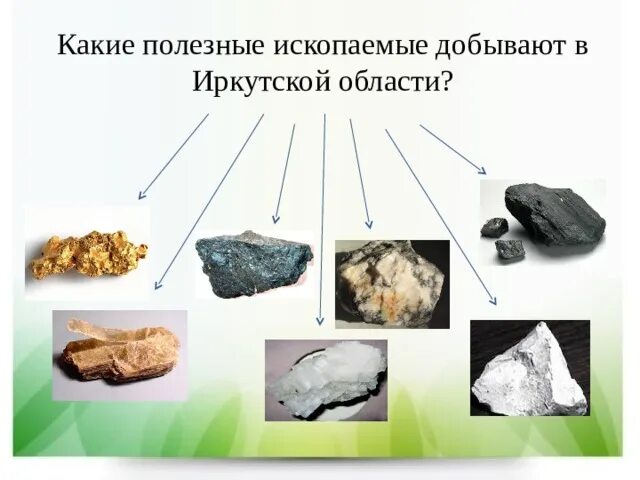 Какие полезные ископаемые добывают в Иркутской области?